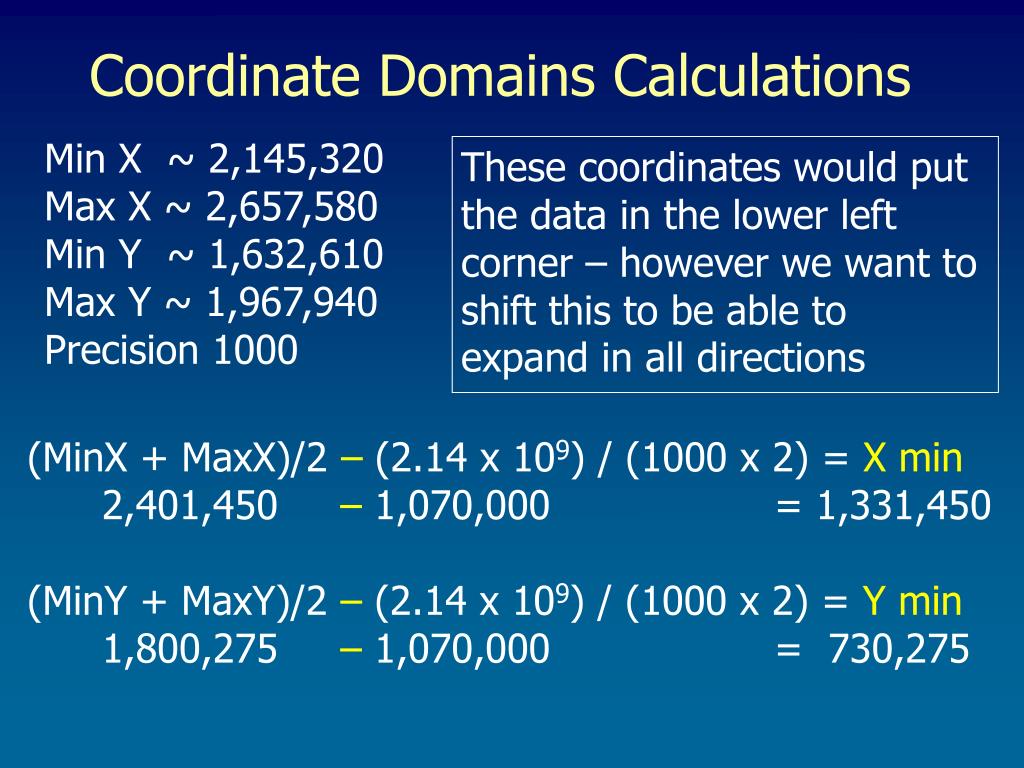 Coordinate Domains Calculations

Min X ~ 2,145,320
Max X ~ 2,657,580
Min Y ~ 1,632,610
Max Y ~ 1,967,940
Precision 1000

These coordinates would put the data in the lower left corner – however we want to shift this to be able to expand in all directions

(MinX + MaxX)/2 – (2.14 x $10^9$) / (1000 x 2) = X min
2,401,450 – 1,070,000 = 1,331,450

(MinY + MaxY)/2 – (2.14 x $10^9$) / (1000 x 2) = Y min
1,800,275 – 1,070,000 = 730,275